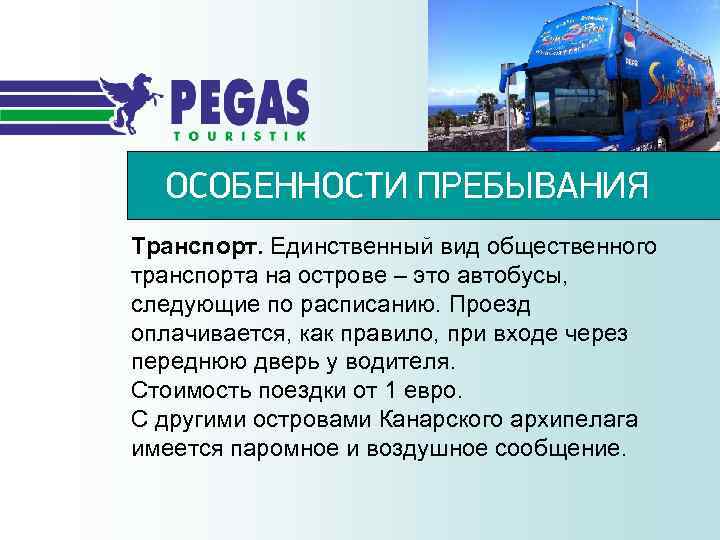 PEGAS
TOURISTIK

ОСОБЕННОСТИ ПРЕБЫВАНИЯ

Транспорт. Единственный вид общественного транспорта на острове – это автобусы, следующие по расписанию. Проезд оплачивается, как правило, при входе через переднюю дверь у водителя.
Стоимость поездки от 1 евро.
С другими островами Канарского архипелага имеется паромное и воздушное сообщение.